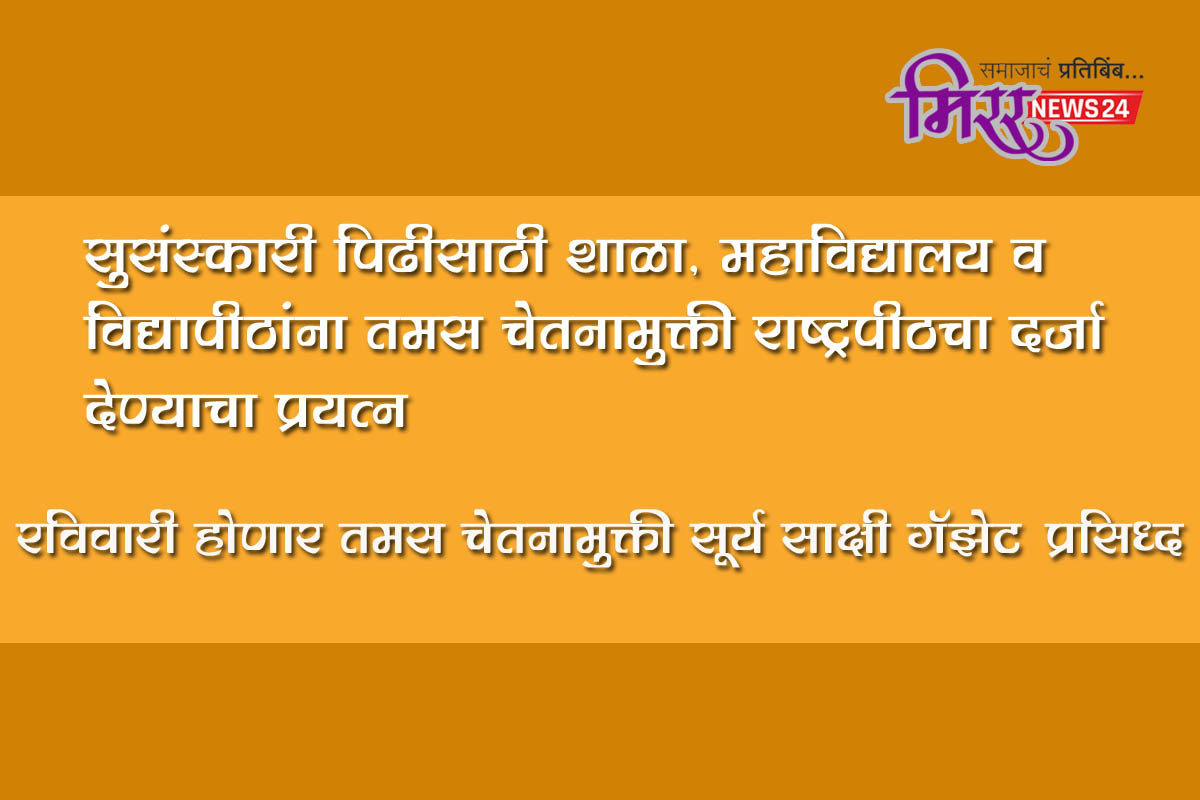 समाजाचं प्रतिबिंब...
मिरर NEWS24

सुसंस्कारी पिढीसाठी शाळा, महाविद्यालय व विद्यापीठांना तमस चेतनामुक्ती राष्ट्रपीठचा दर्जा देण्याचा प्रयत्न

रविवारी होणार तमस चेतनामुक्ती सूर्य साक्षी गॅझेट प्रसिध्द